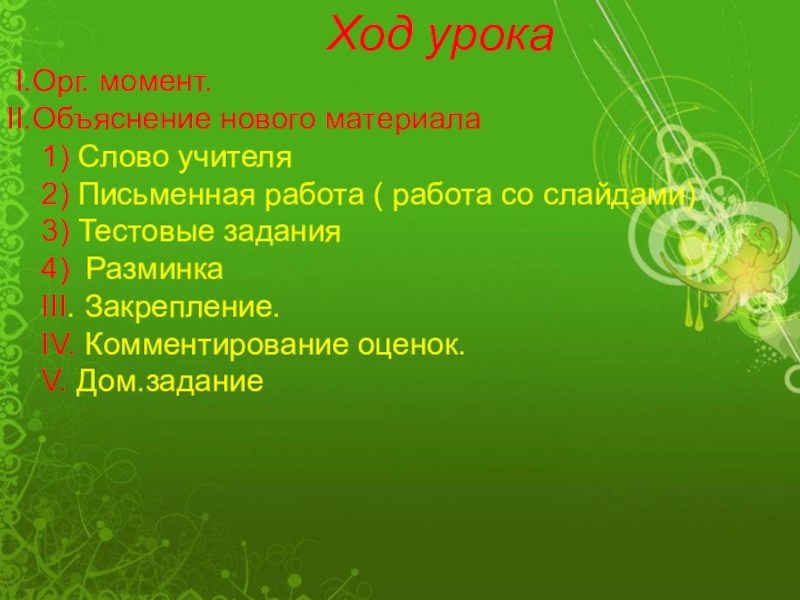 Ход урока

I.Орг. момент.
II.Объяснение нового материала
1) Слово учителя
2) Письменная работа ( работа со слайдами)
3) Тестовые задания
4)  Разминка
III. Закрепление.
IV. Комментирование оценок.
V. Дом.задание